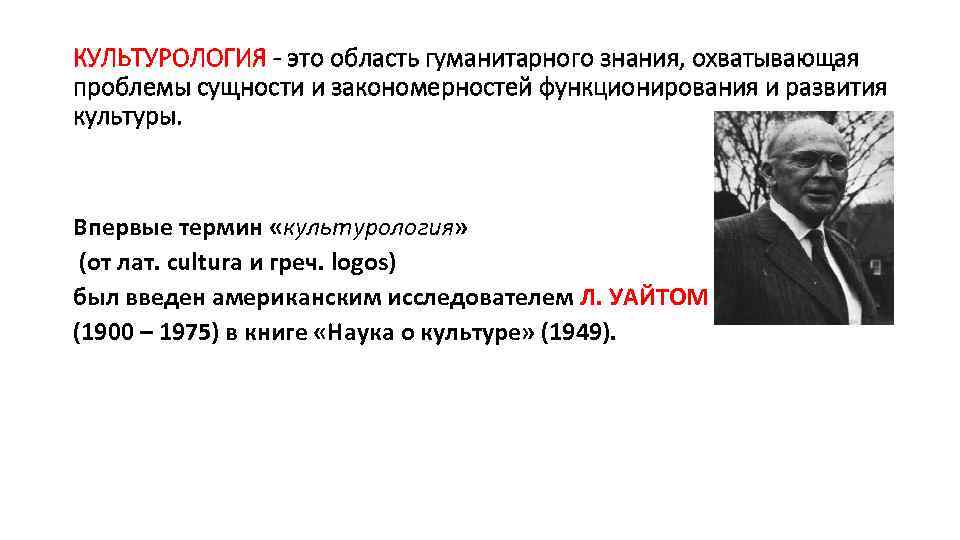 КУЛЬТУРОЛОГИЯ - это область гуманитарного знания, охватывающая проблемы сущности и закономерностей функционирования и развития культуры.

Впервые термин «культурология»
(от лат. cultura и греч. logos)
был введен американским исследователем Л. УАЙТОМ
(1900 – 1975) в книге «Наука о культуре» (1949).